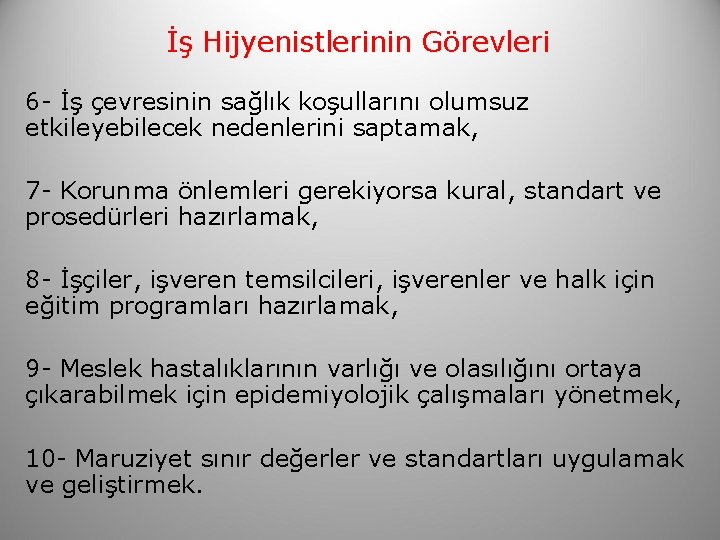 İş Hijyenistlerinin Görevleri

6- İş çevresinin sağlık koşullarını olumsuz etkileyebilecek nedenlerini saptamak,

7- Korunma önlemleri gerekiyorsa kural, standart ve prosedürleri hazırlamak,

8- İşçiler, işveren temsilcileri, işverenler ve halk için eğitim programları hazırlamak,

9- Meslek hastalıklarının varlığı ve olasılığını ortaya çıkarabilmek için epidemiyolojik çalışmaları yönetmek,

10- Maruziyet sınır değerler ve standartları uygulamak ve geliştirmek.